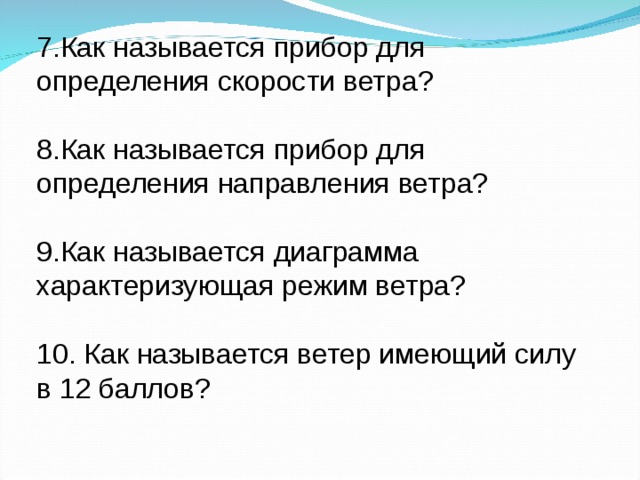 7.Как называется прибор для определения скорости ветра?

8.Как называется прибор для определения направления ветра?

9.Как называется диаграмма характеризующая режим ветра?

10. Как называется ветер имеющий силу в 12 баллов?